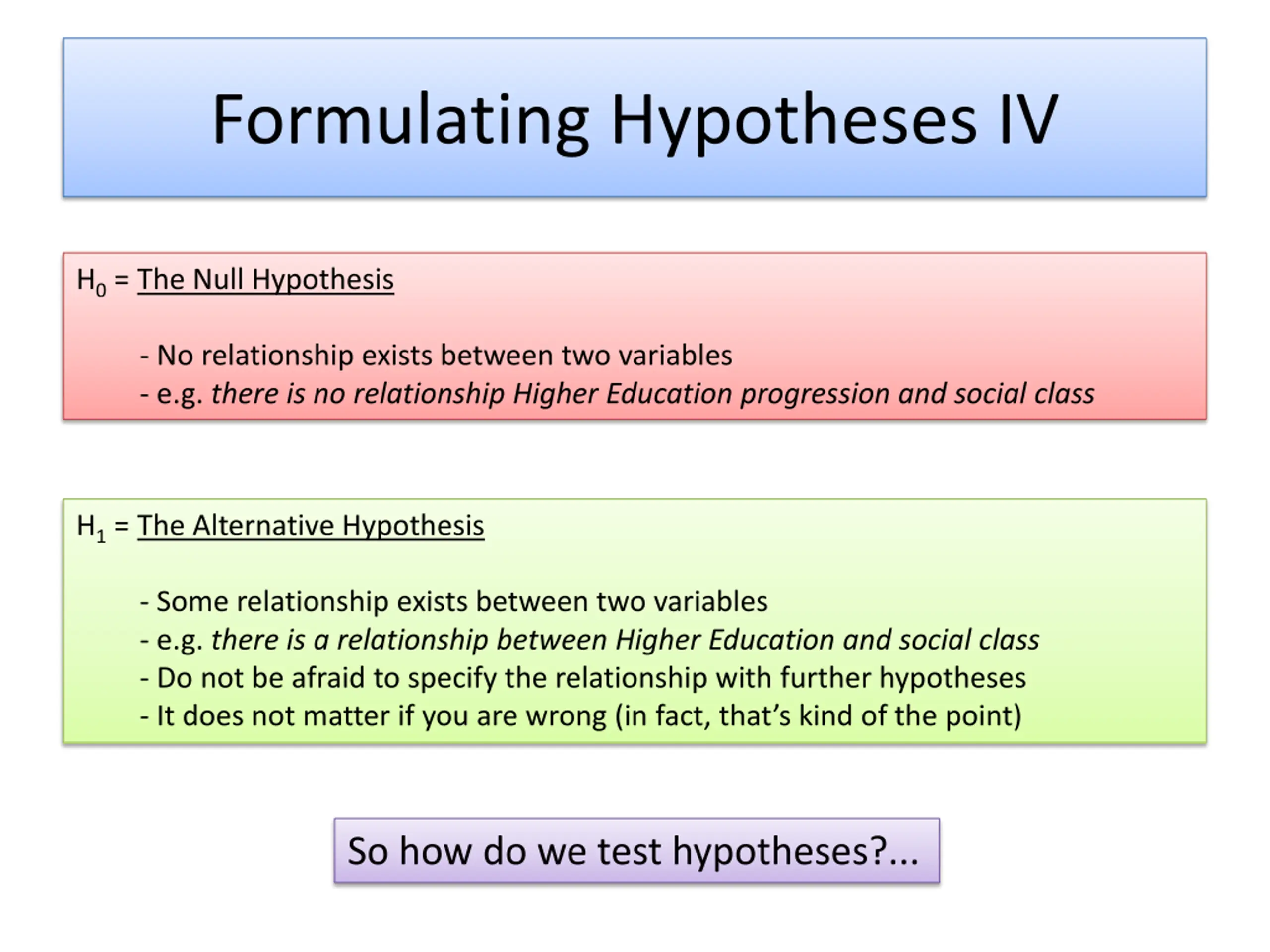 Formulating Hypotheses IV

$H_0$ = The Null Hypothesis

- No relationship exists between two variables
- e.g. there is no relationship Higher Education progression and social class

$H_1$ = The Alternative Hypothesis

- Some relationship exists between two variables
- e.g. there is a relationship between Higher Education and social class
- Do not be afraid to specify the relationship with further hypotheses
- It does not matter if you are wrong (in fact, that's kind of the point)

So how do we test hypotheses?...